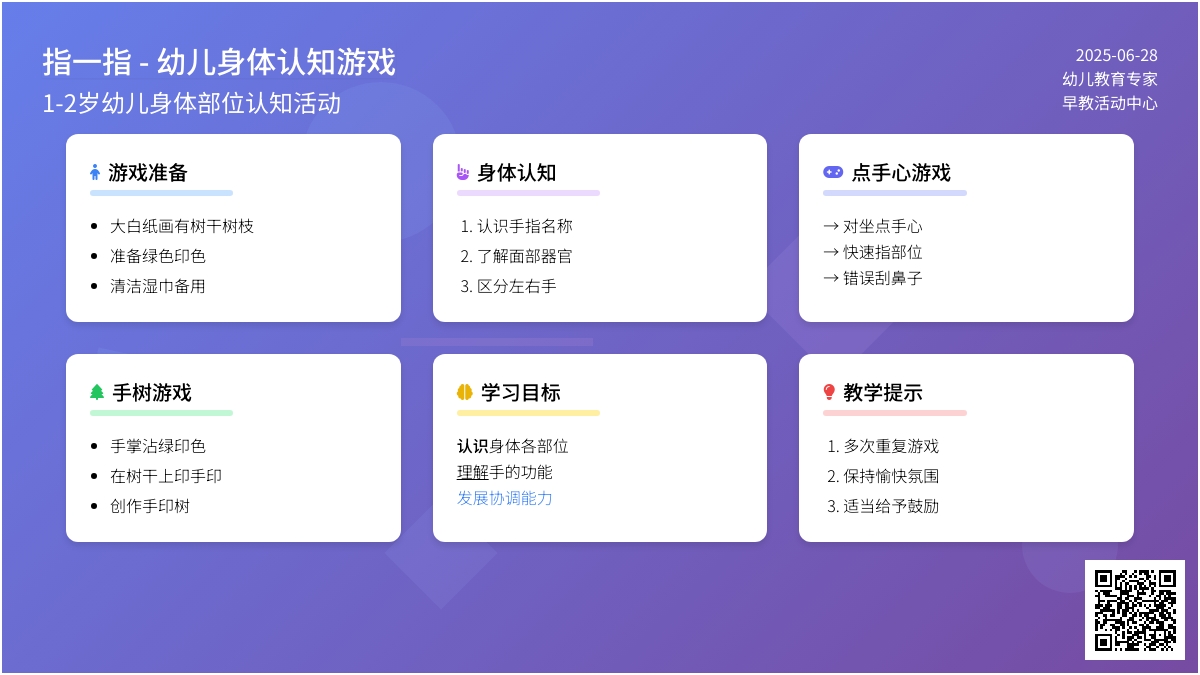 指一指 - 幼儿身体认知游戏
1-2岁幼儿身体部位认知活动

2025-06-28
幼儿教育专家
早教活动中心

游戏准备

- 大白纸画有树干树枝
- 准备绿色印色
- 清洁湿巾备用

身体认知

1. 认识手指名称
2. 了解面部器官
3. 区分左右手

点手心游戏

→ 对坐点手心
→ 快速指部位
→ 错误刮鼻子

手树游戏

- 手掌沾绿印色
- 在树干上印手印
- 创作手印树

学习目标

认识身体各部位
理解手的功能
发展协调能力

教学提示

1. 多次重复游戏
2. 保持愉快氛围
3. 适当给予鼓励